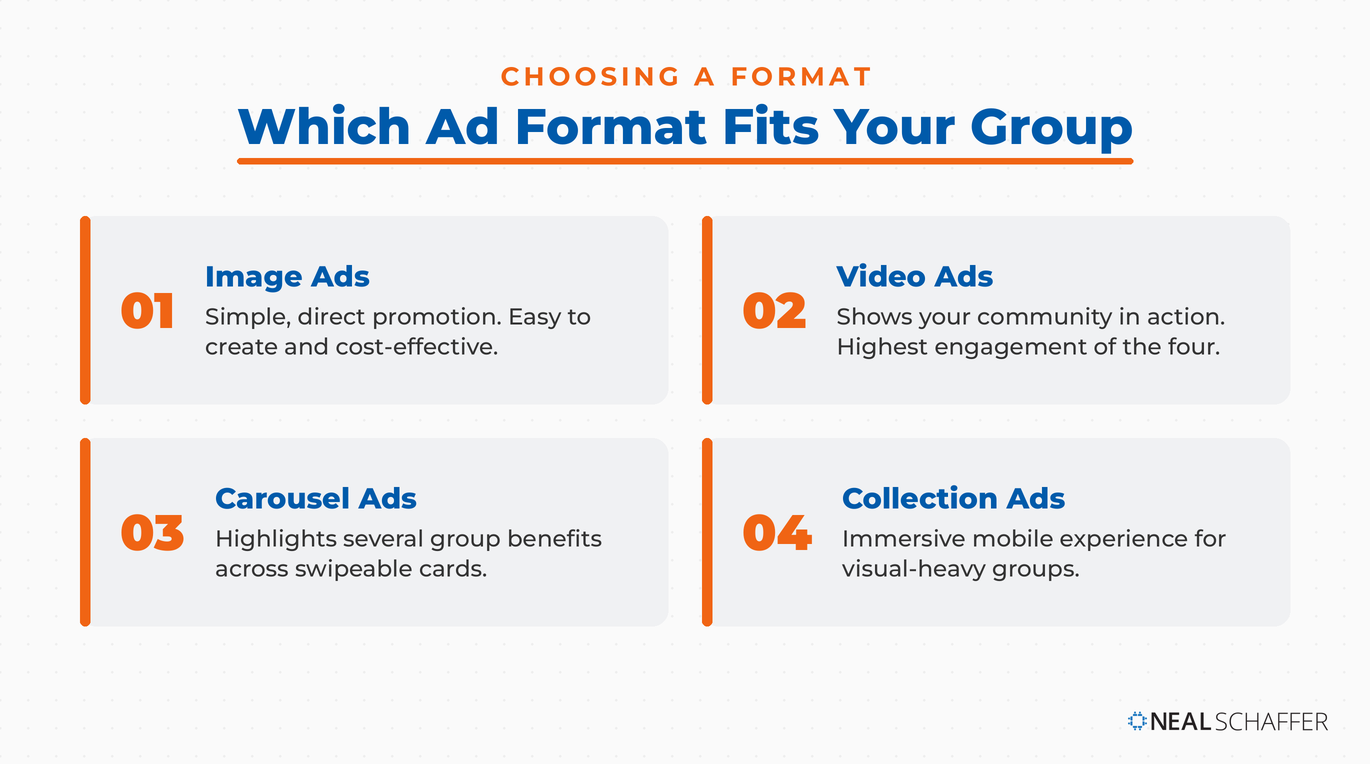 CHOOSING A FORMAT

Which Ad Format Fits Your Group

01 Image Ads
Simple, direct promotion. Easy to create and cost-effective.

02 Video Ads
Shows your community in action. Highest engagement of the four.

03 Carousel Ads
Highlights several group benefits across swipeable cards.

04 Collection Ads
Immersive mobile experience for visual-heavy groups.

NEAL SCHAFFER